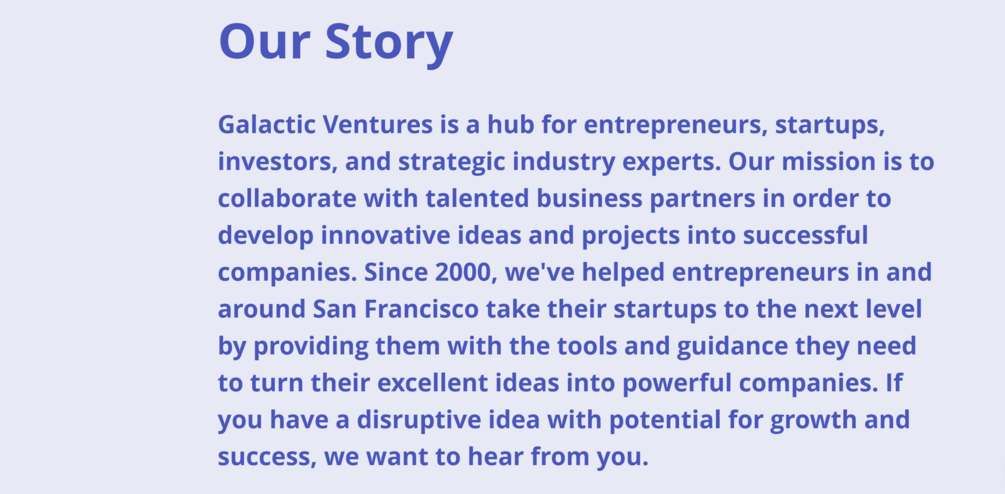 Our Story

Galactic Ventures is a hub for entrepreneurs, startups, investors, and strategic industry experts. Our mission is to collaborate with talented business partners in order to develop innovative ideas and projects into successful companies. Since 2000, we've helped entrepreneurs in and around San Francisco take their startups to the next level by providing them with the tools and guidance they need to turn their excellent ideas into powerful companies. If you have a disruptive idea with potential for growth and success, we want to hear from you.